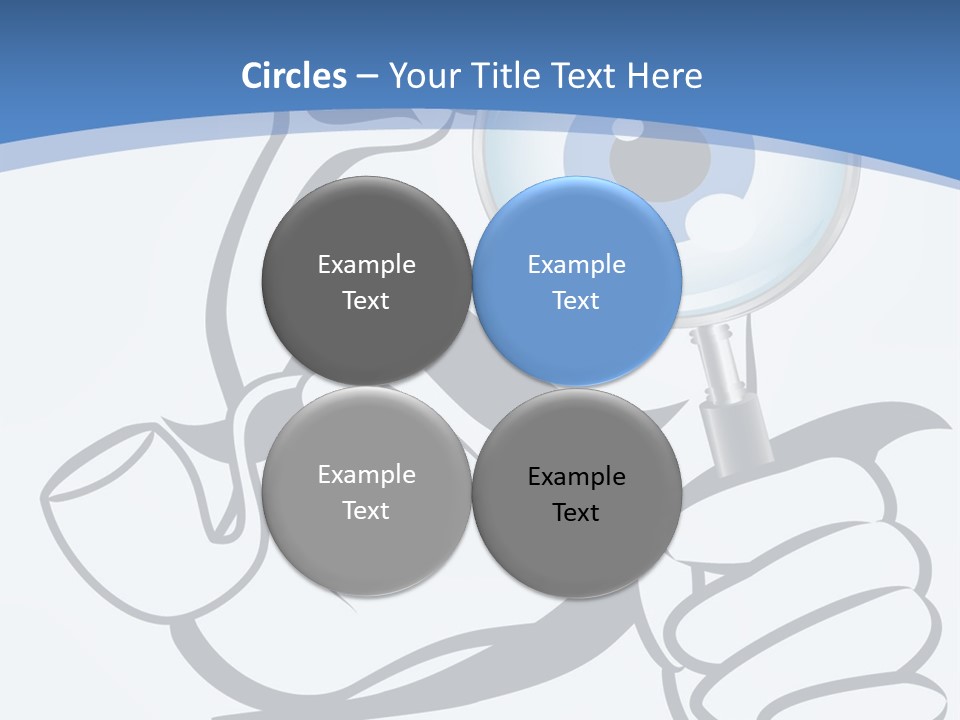 Circles – Your Title Text Here

Example Text

Example Text

Example Text

Example Text